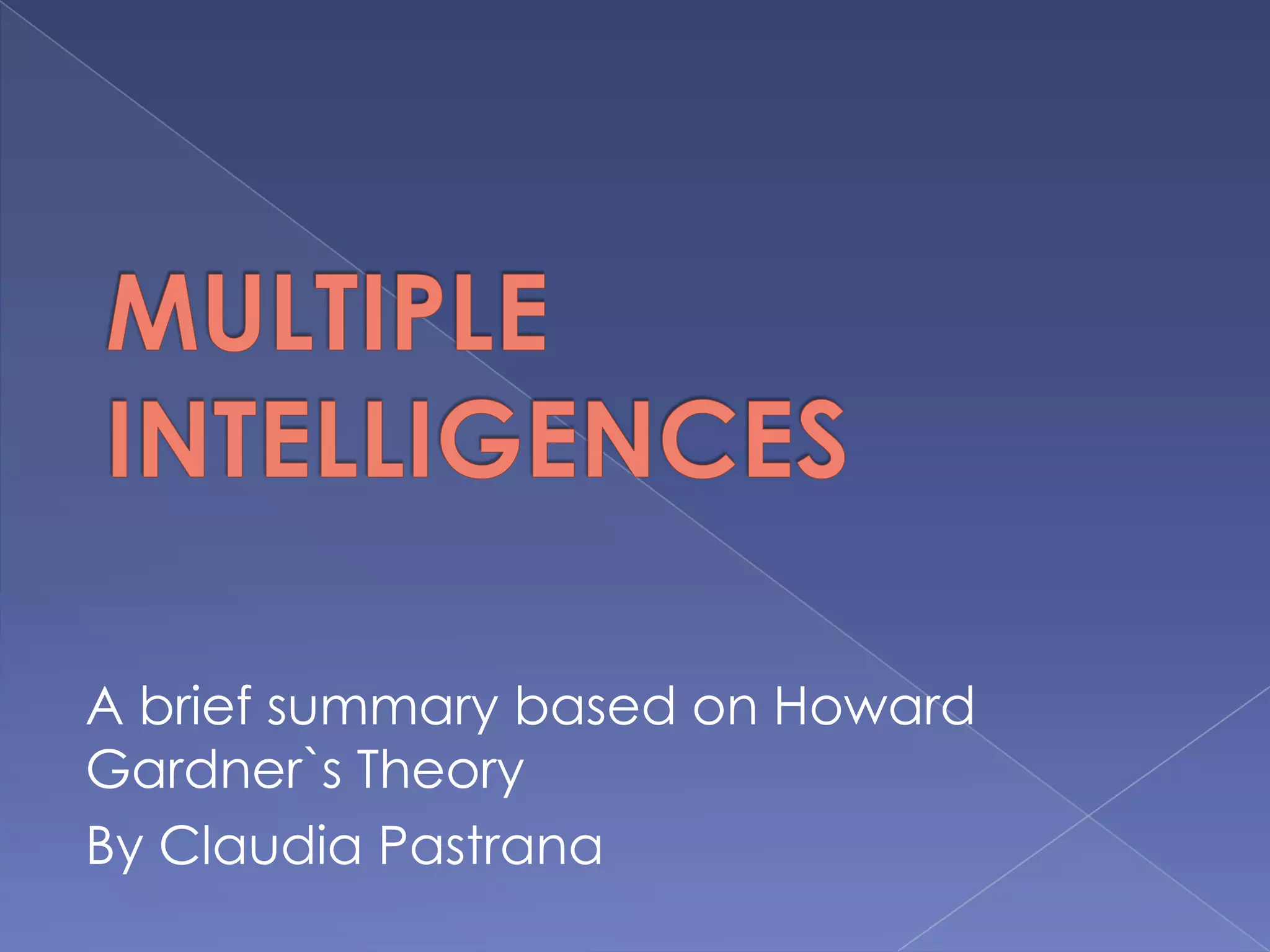 MULTIPLE INTELLIGENCES

A brief summary based on Howard Gardner`s Theory

By Claudia Pastrana